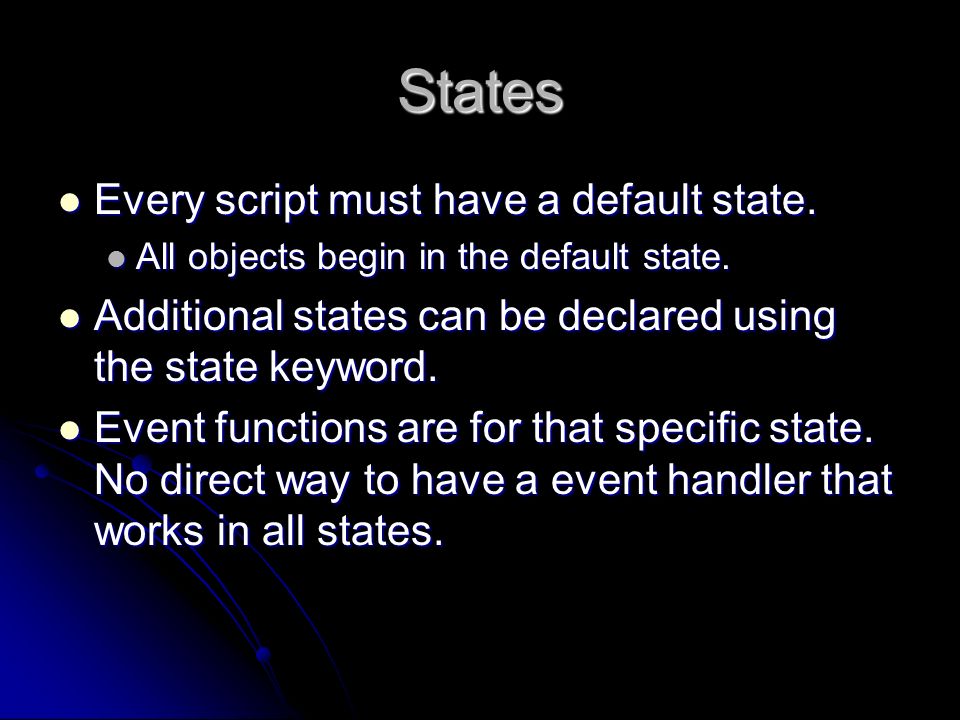 States

- Every script must have a default state.
  - All objects begin in the default state.
- Additional states can be declared using the state keyword.
- Event functions are for that specific state. No direct way to have a event handler that works in all states.